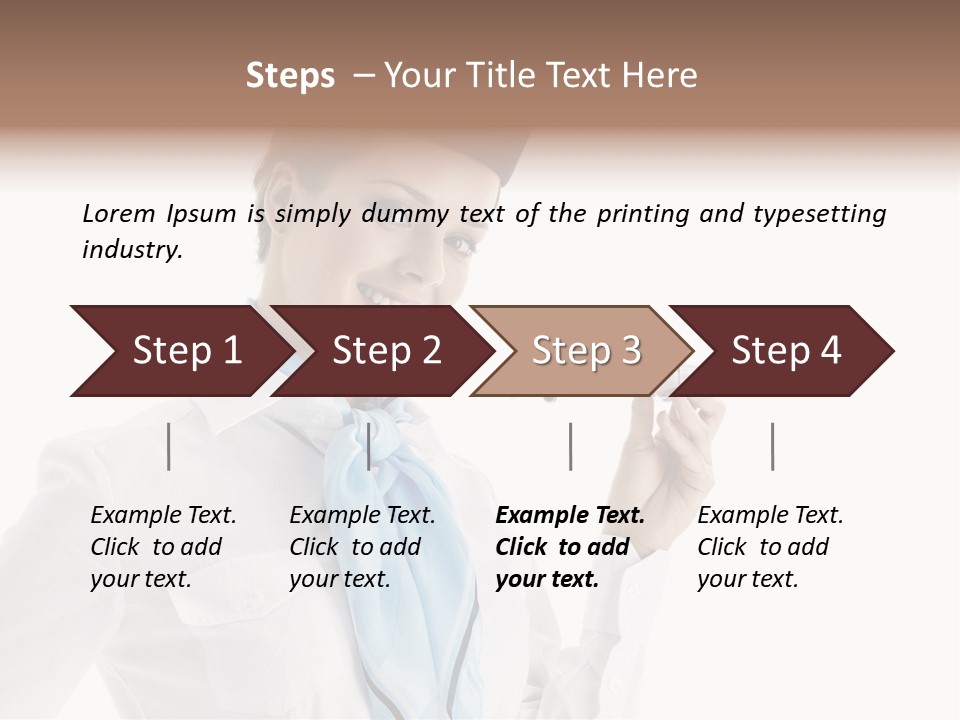 Steps – Your Title Text Here

Lorem Ipsum is simply dummy text of the printing and typesetting industry.

Step 1

Step 2

Step 3

Step 4

Example Text. Click to add your text.

Example Text. Click to add your text.

Example Text. Click to add your text.

Example Text. Click to add your text.